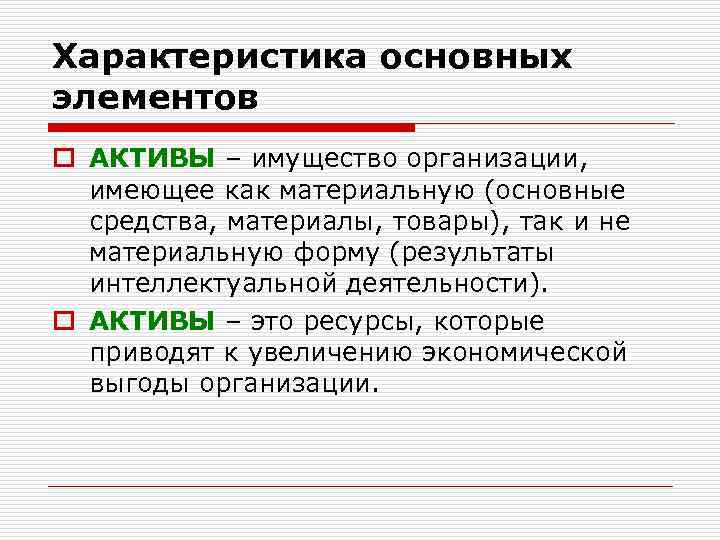 Характеристика основных элементов

АКТИВЫ – имущество организации, имеющее как материальную (основные средства, материалы, товары), так и не материальную форму (результаты интеллектуальной деятельности).

АКТИВЫ – это ресурсы, которые приводят к увеличению экономической выгоды организации.